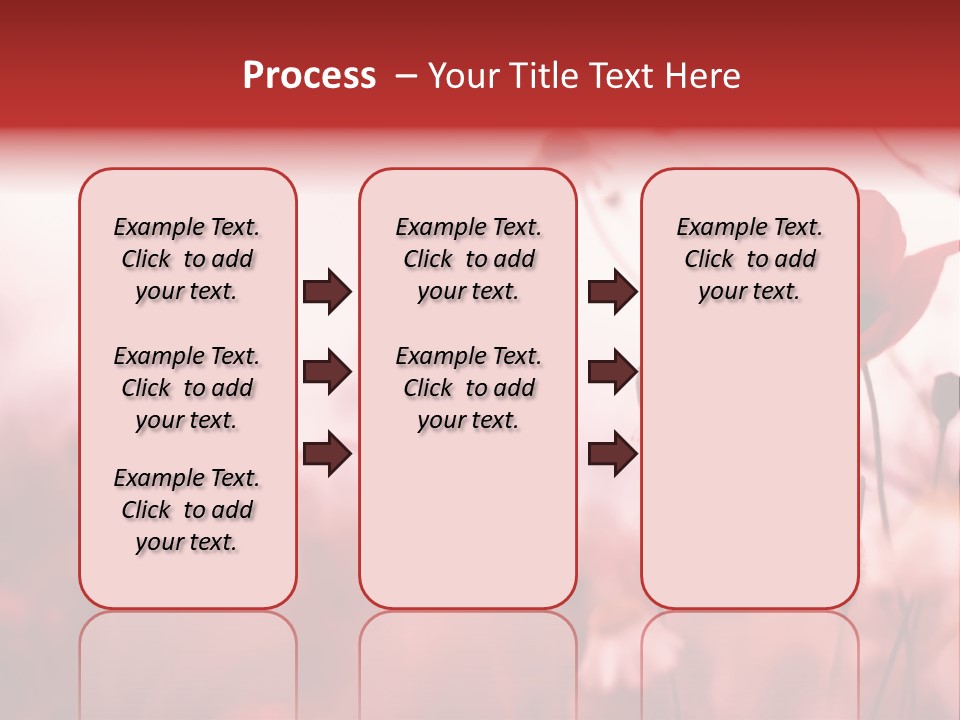 Process – Your Title Text Here

Example Text. Click to add your text.

Example Text. Click to add your text.

Example Text. Click to add your text.

Example Text. Click to add your text.

Example Text. Click to add your text.

Example Text. Click to add your text.